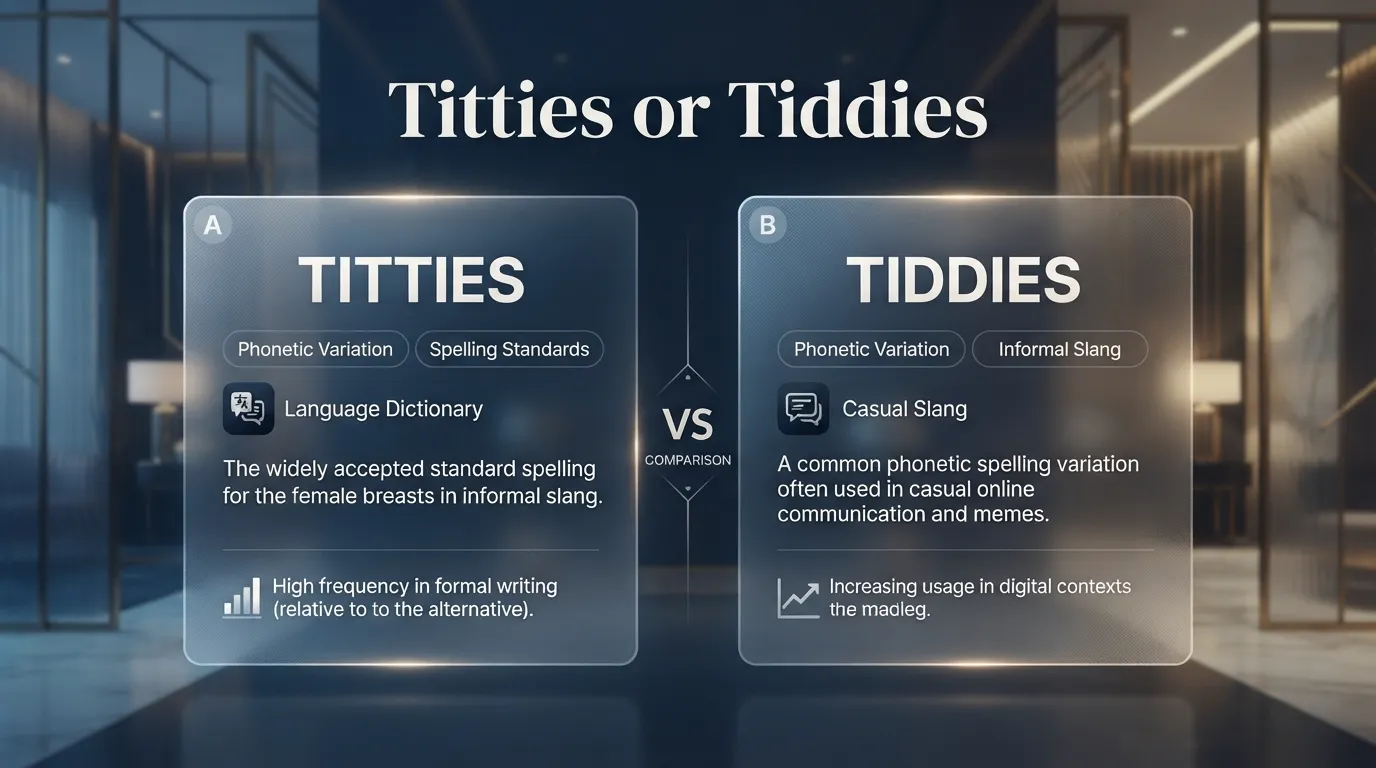 Titties or Tiddies

A

TITTIES

Phonetic Variation

Spelling Standards

Language Dictionary

The widely accepted standard spelling for the female breasts in informal slang.

High frequency in formal writing (relative to to the alternative).

VS

COMPARISON

B

TIDDIES

Phonetic Variation

Informal Slang

Casual Slang

A common phonetic spelling variation often used in casual online communication and memes.

Increasing usage in digital contexts the madleg.